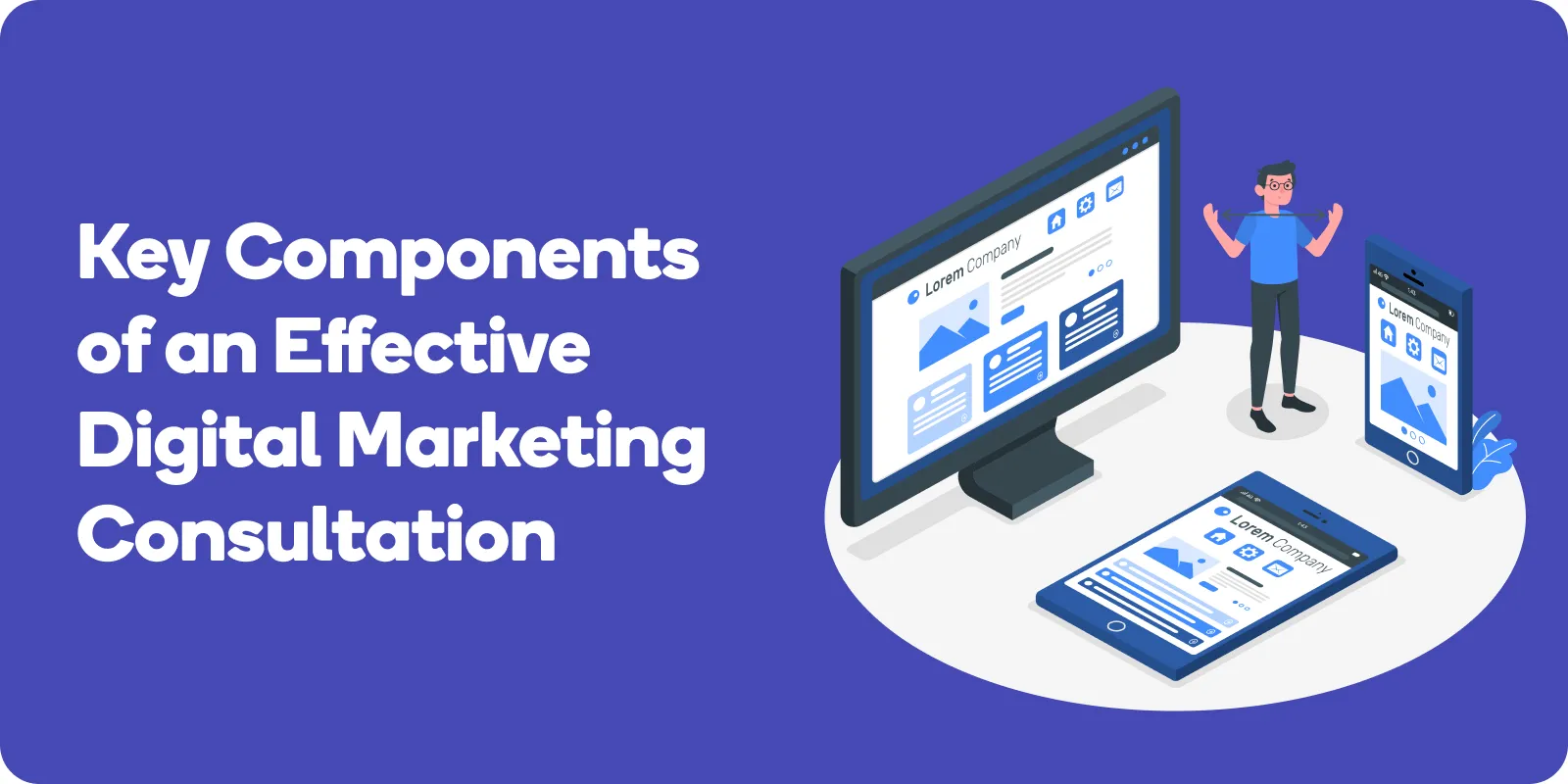 Key Components of an Effective Digital Marketing Consultation

Lorem Company

Lorem Company

Lorem Company